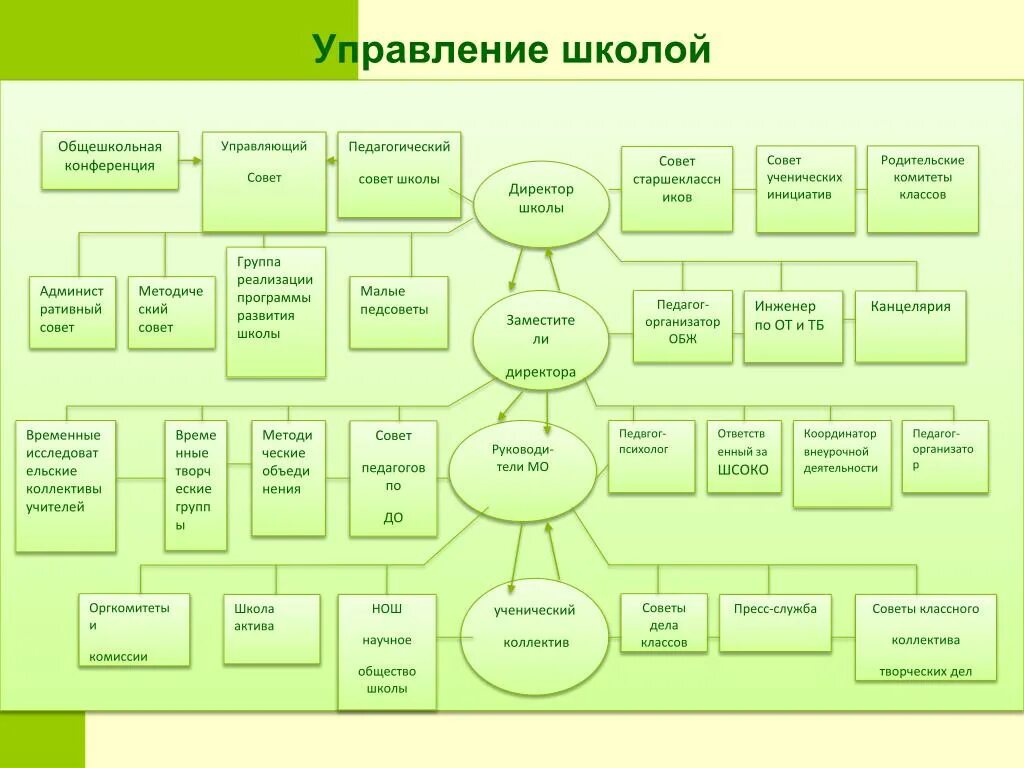 Управление школой

Общешкольная конференция

Управляющий

Совет

Педагогический совет школы

Директор школы

Совет старшеклассников

Совет ученических инициатив

Родительские комитеты классов

Административный совет

Методический совет

Группа реализации программы развития школы

Малые педсоветы

Заместители

директора

Педагог-организатор ОБЖ

Инженер по ОТ и ТБ

Канцелярия

Временные исследовательские коллективы учителей

Временные творческие группы

Методические объединения

Совет педагогов по

ДО

Руководители МО

Педвгог-психолог

Ответственный за ШСОКО

Координатор внеурочной деятельности

Педагог-организатор

Оргкомитеты и

комиссии

Школа актива

НОШ

научное

общество школы

ученический

коллектив

Советы дела классов

Пресс-служба

Советы классного

коллектива

творческих дел